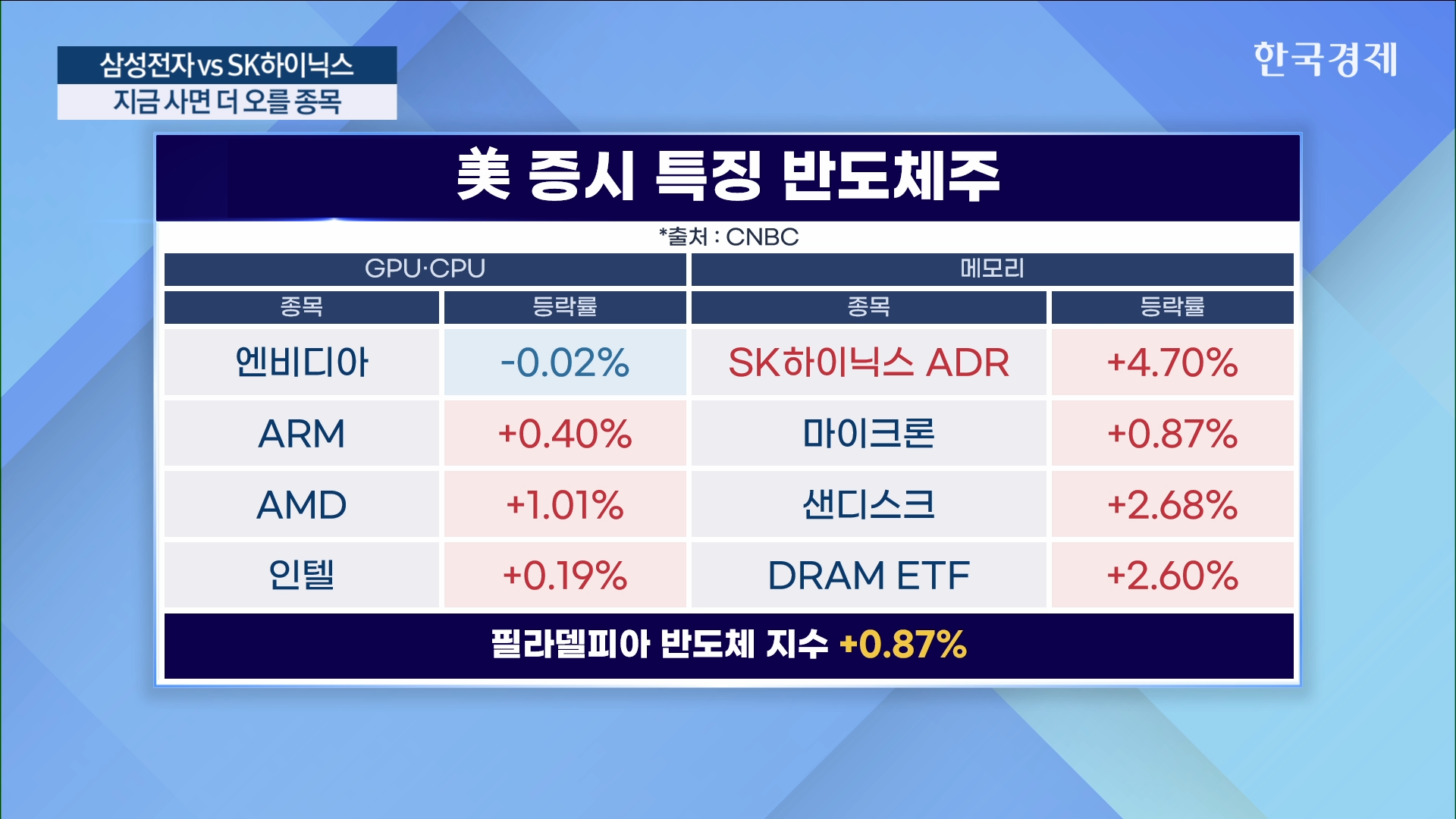 삼성전자 vs SK하이닉스
지금 사면 더 오를 종목

한국경제

美 증시 특징 반도체주

*출처 : CNBC

| GPU·CPU | | 메모리 | |
|---|---|---|---|
| 종목 | 등락률 | 종목 | 등락률 |
| 엔비디아 | -0.02% | SK하이닉스 ADR | +4.70% |
| ARM | +0.40% | 마이크론 | +0.87% |
| AMD | +1.01% | 샌디스크 | +2.68% |
| 인텔 | +0.19% | DRAM ETF | +2.60% |

필라델피아 반도체 지수 +0.87%